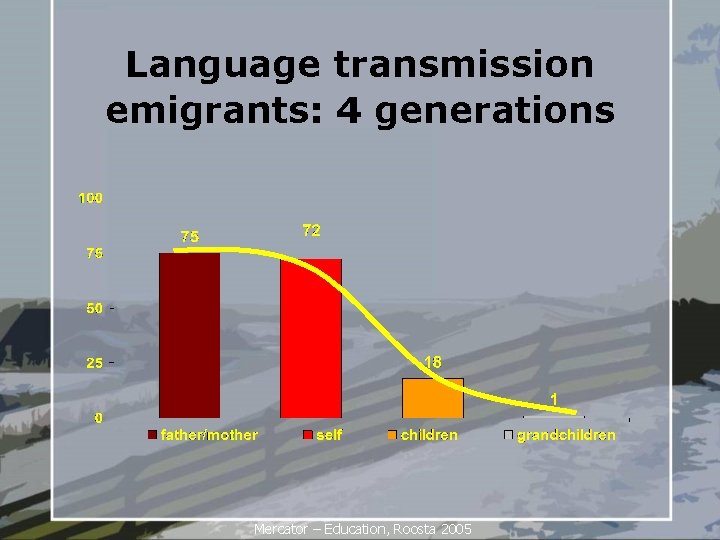 Language transmission emigrants: 4 generations

100
75
50
25
0

75
72
18
1

father/mother
self
children
grandchildren

Mercator – Education, Roosta 2005